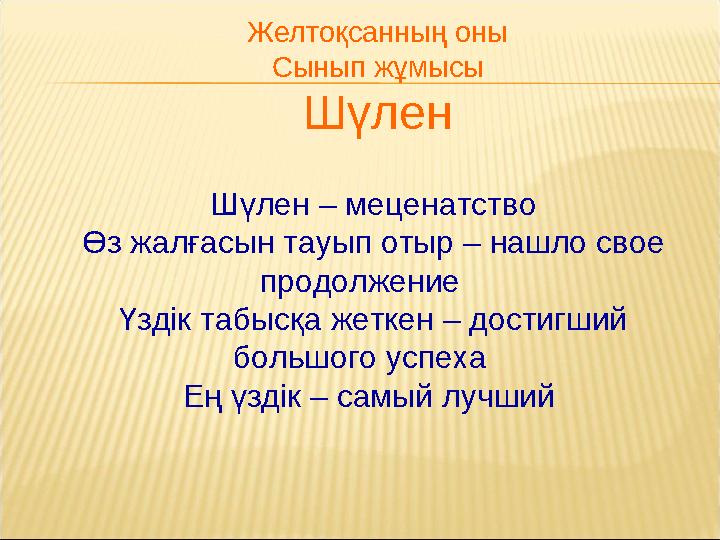 Желтоқсанның оны
Сынып жұмысы
Шүлен

Шүлен – меценатство
Өз жалғасын тауып отыр – нашло свое продолжение
Үздік табысқа жеткен – достигший большого успеха
Ең үздік – самый лучший